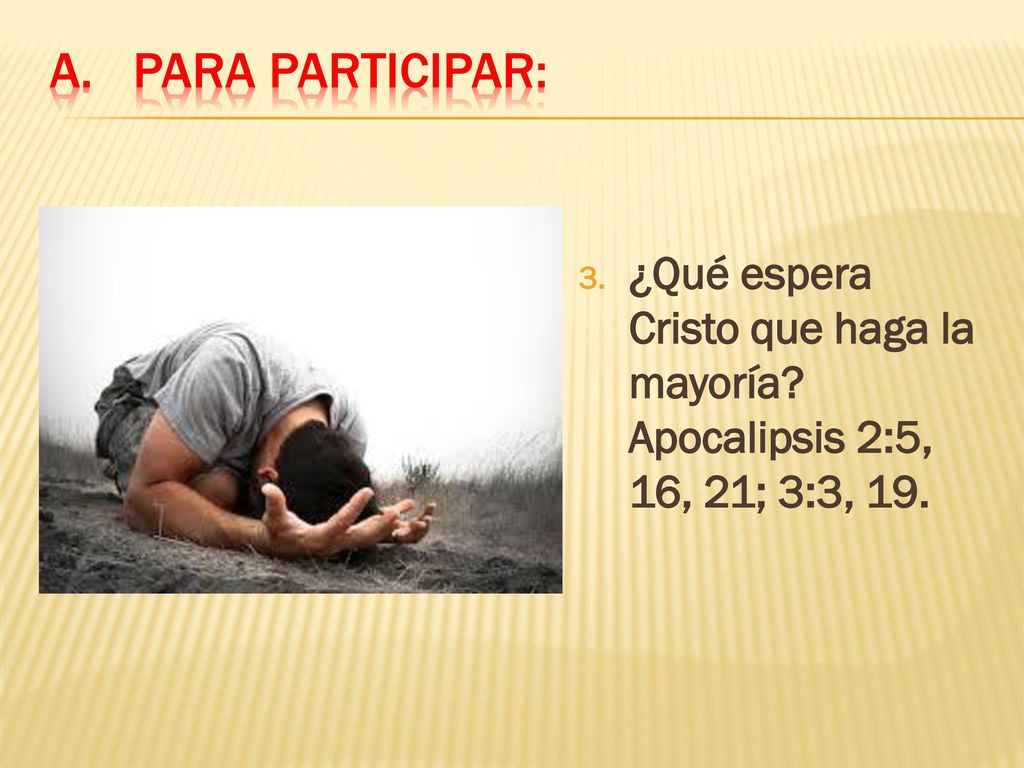 A. PARA PARTICIPAR:

3. ¿Qué espera Cristo que haga la mayoría? Apocalipsis 2:5, 16, 21; 3:3, 19.